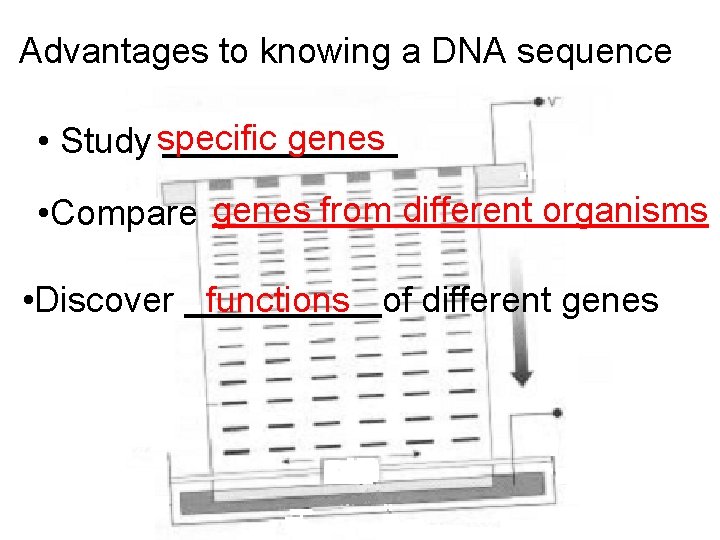 Advantages to knowing a DNA sequence

• Study specific genes

•Compare genes from different organisms

•Discover functions of different genes